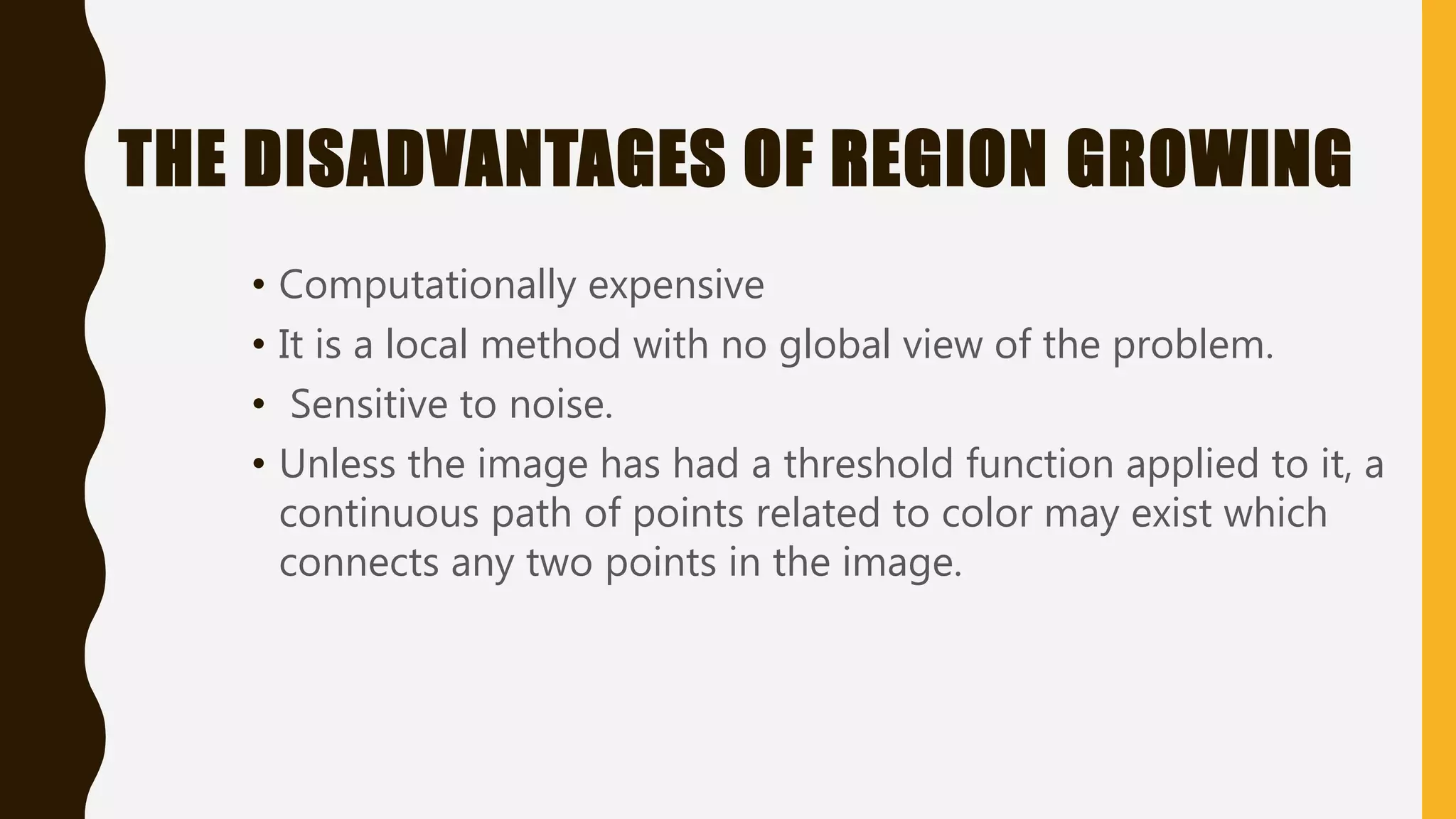 THE DISADVANTAGES OF REGION GROWING

• Computationally expensive
• It is a local method with no global view of the problem.
• Sensitive to noise.
• Unless the image has had a threshold function applied to it, a continuous path of points related to color may exist which connects any two points in the image.